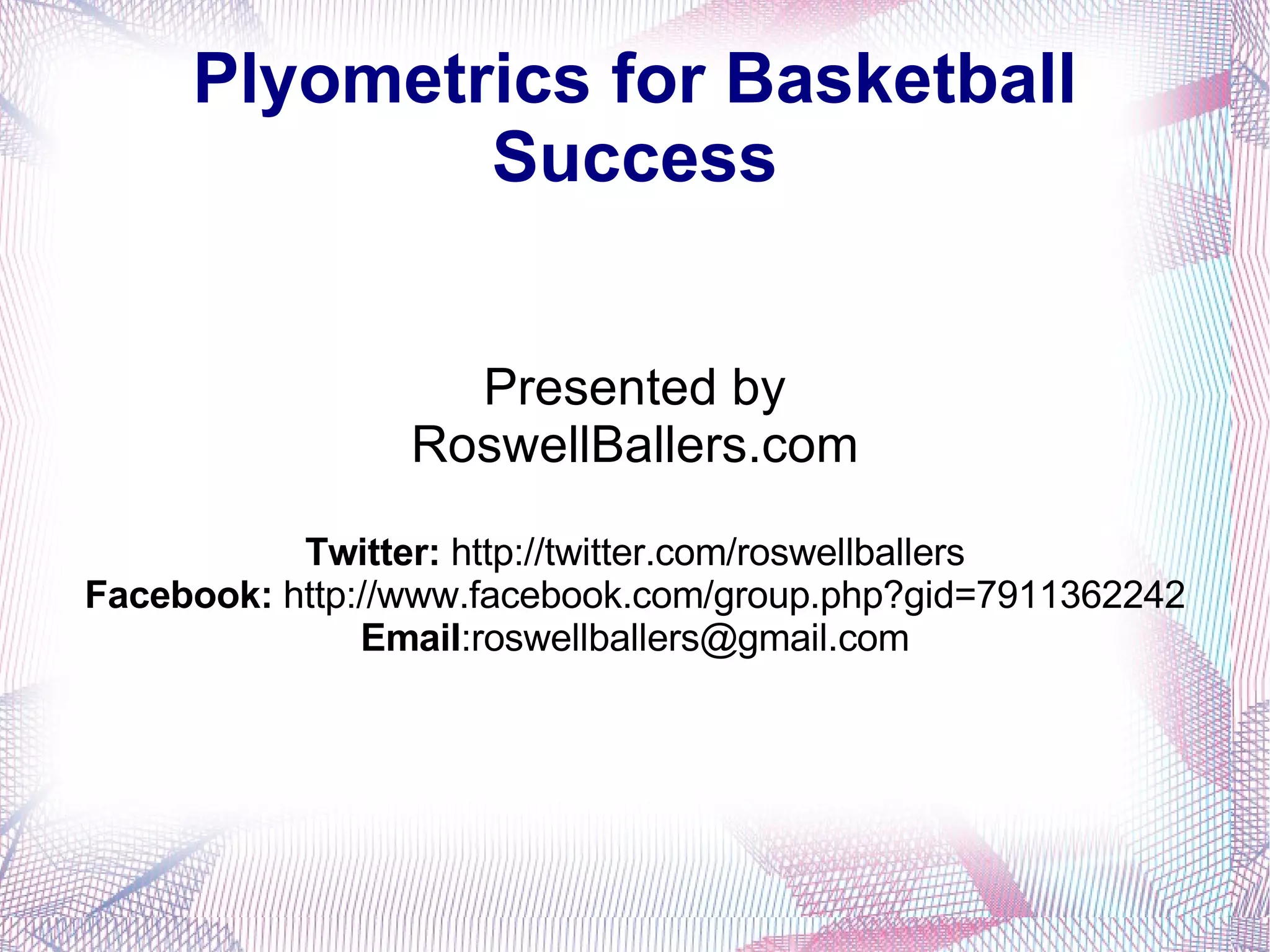 Plyometrics for Basketball Success

Presented by RoswellBallers.com

Twitter: http://twitter.com/roswellballers
Facebook: http://www.facebook.com/group.php?gid=7911362242
Email:roswellballers@gmail.com